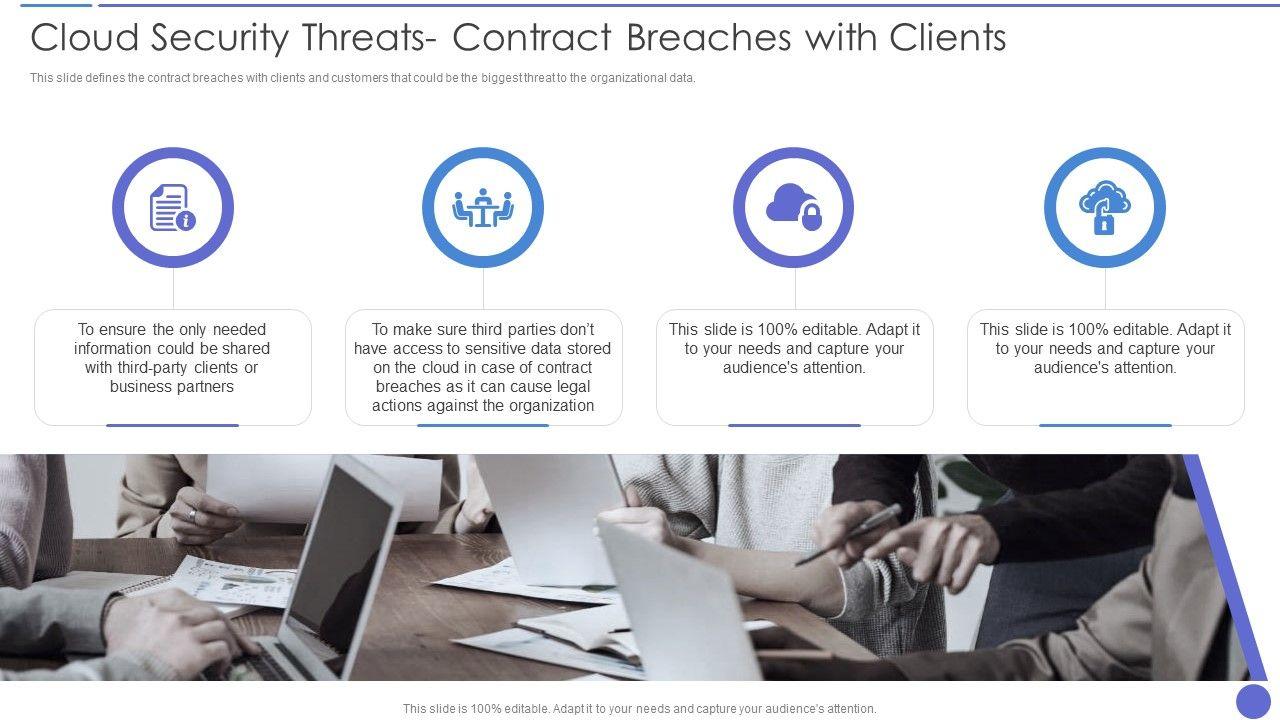 Cloud Security Threats- Contract Breaches with Clients

This slide defines the contract breaches with clients and customers that could be the biggest threat to the organizational data.

To ensure the only needed information could be shared with third-party clients or business partners

To make sure third parties don't have access to sensitive data stored on the cloud in case of contract breaches as it can cause legal actions against the organization

This slide is 100% editable. Adapt it to your needs and capture your audience's attention.

This slide is 100% editable. Adapt it to your needs and capture your audience's attention.

This slide is 100% editable. Adapt it to your needs and capture your audience's attention.